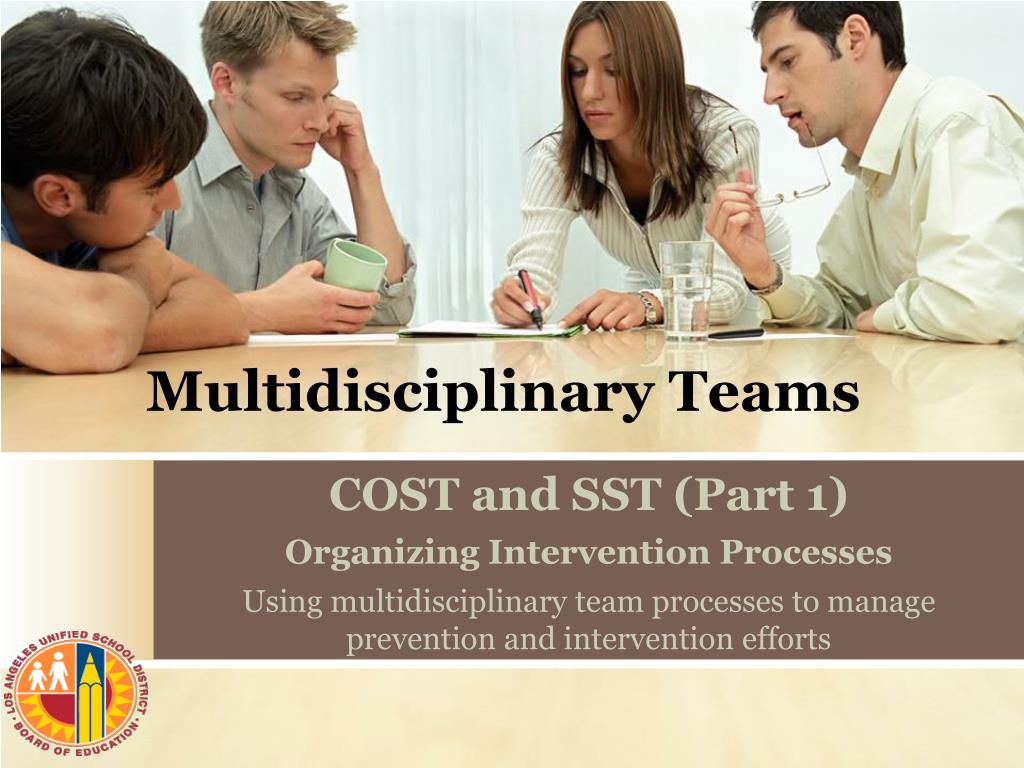 Multidisciplinary Teams

COST and SST (Part 1)

Organizing Intervention Processes

Using multidisciplinary team processes to manage prevention and intervention efforts

LOS ANGELES UNIFIED SCHOOL DISTRICT
BOARD OF EDUCATION